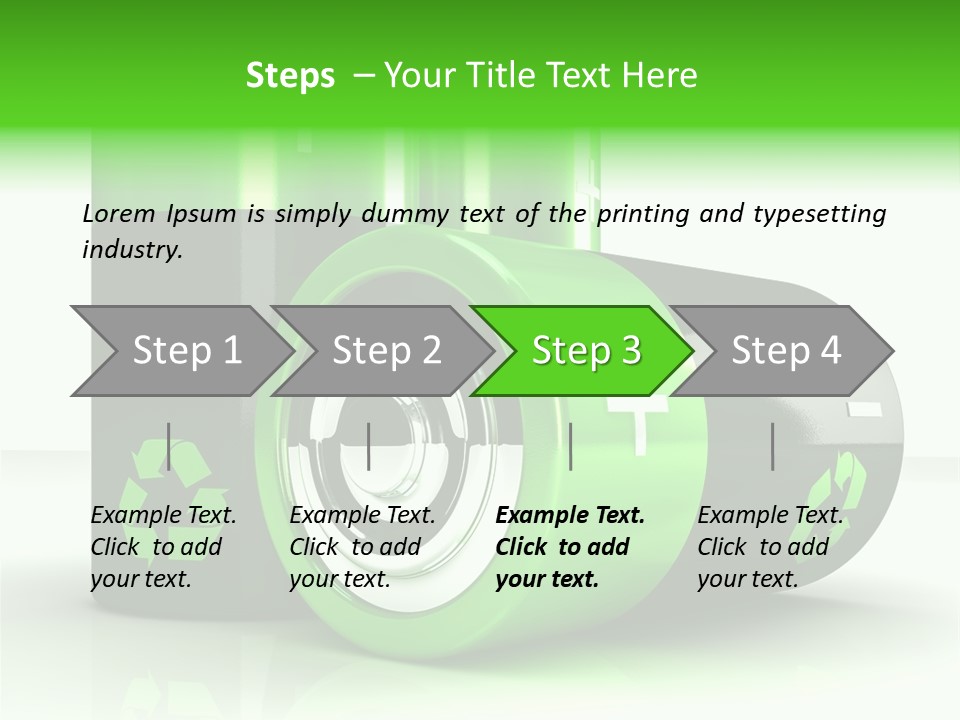 Steps – Your Title Text Here

Lorem Ipsum is simply dummy text of the printing and typesetting industry.

Step 1

Step 2

Step 3

Step 4

Example Text. Click to add your text.

Example Text. Click to add your text.

Example Text. Click to add your text.

Example Text. Click to add your text.